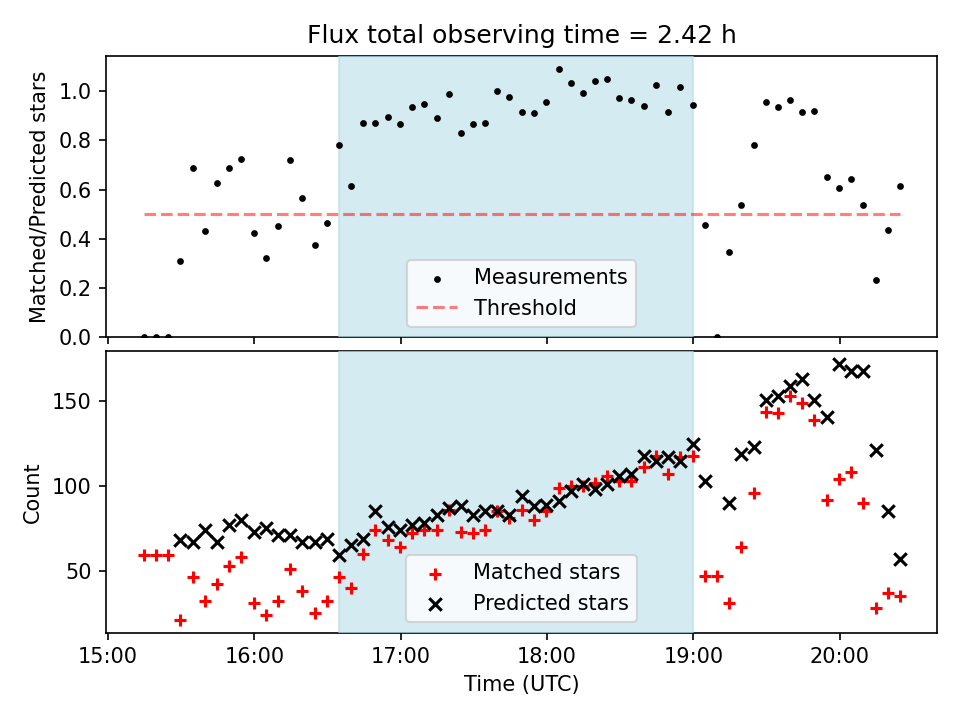 Flux total observing time = 2.42 h

Matched/Predicted stars

1.0
0.8
0.6
0.4
0.2
0.0

Measurements
Threshold

Count

150
100
50

Matched stars
Predicted stars

15:00
16:00
17:00
18:00
19:00
20:00

Time (UTC)